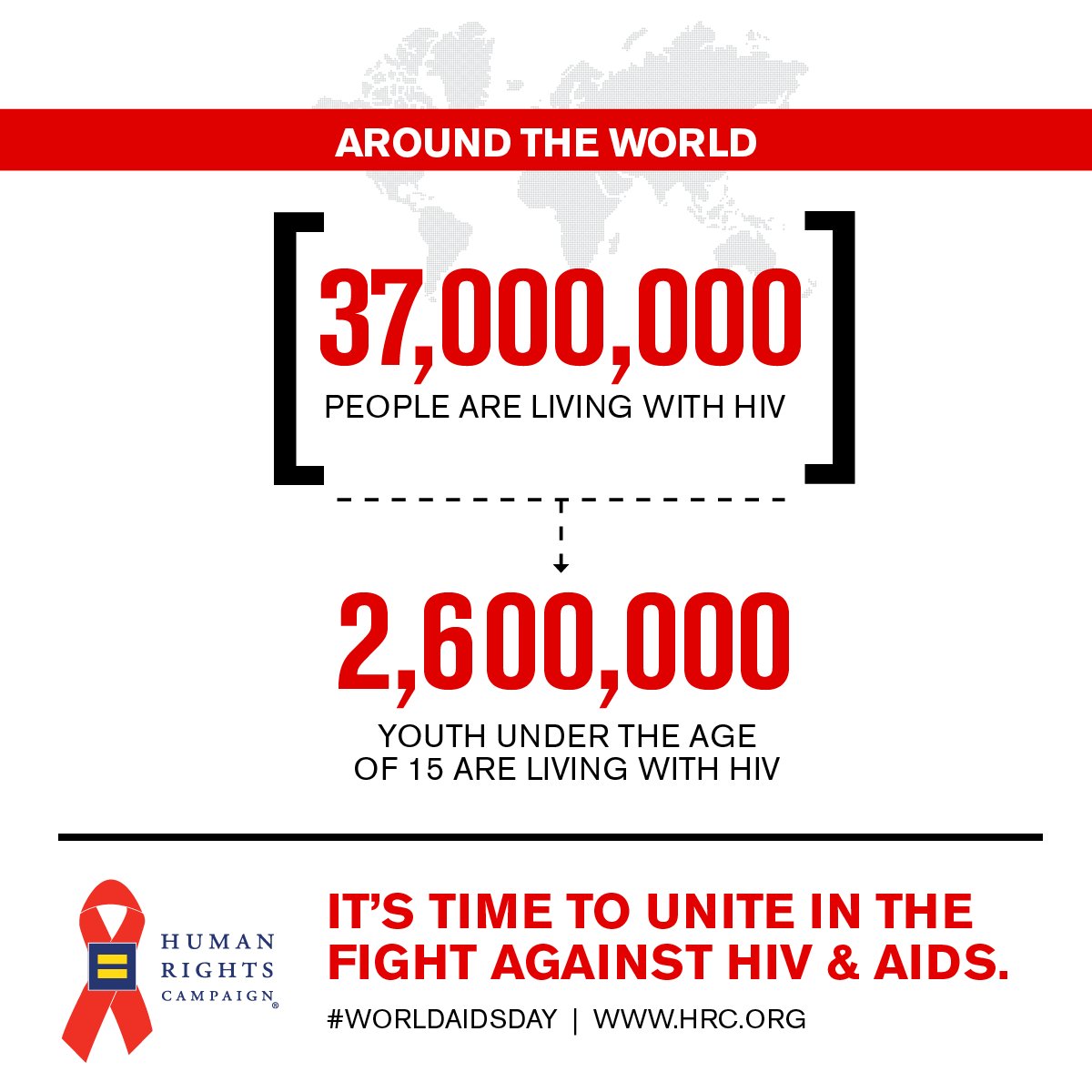 AROUND THE WORLD

37,000,000
PEOPLE ARE LIVING WITH HIV

2,600,000
YOUTH UNDER THE AGE OF 15 ARE LIVING WITH HIV

HUMAN RIGHTS CAMPAIGN®

IT'S TIME TO UNITE IN THE FIGHT AGAINST HIV & AIDS.

#WORLDAIDSDAY | WWW.HRC.ORG